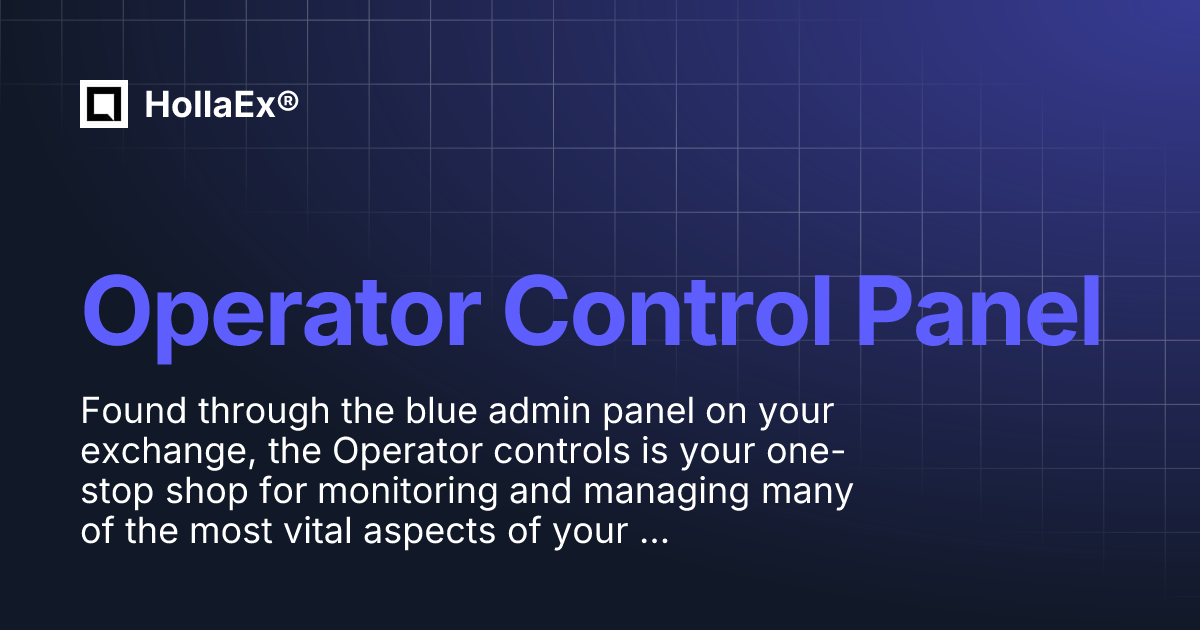 HollaEx®

Operator Control Panel

Found through the blue admin panel on your exchange, the Operator controls is your one-stop shop for monitoring and managing many of the most vital aspects of your ...